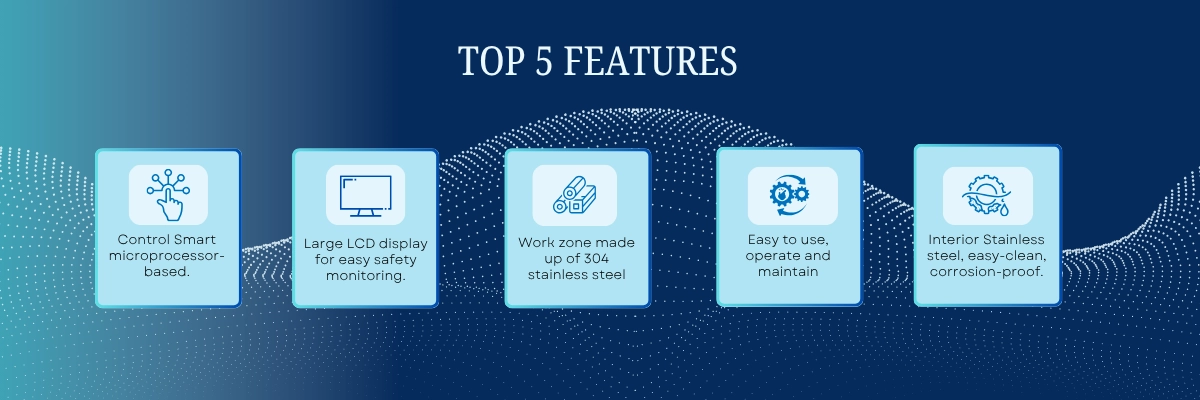 TOP 5 FEATURES

Control Smart microprocessor-based.

Large LCD display for easy safety monitoring.

Work zone made up of 304 stainless steel

Easy to use, operate and maintain

Interior Stainless steel, easy-clean, corrosion-proof.